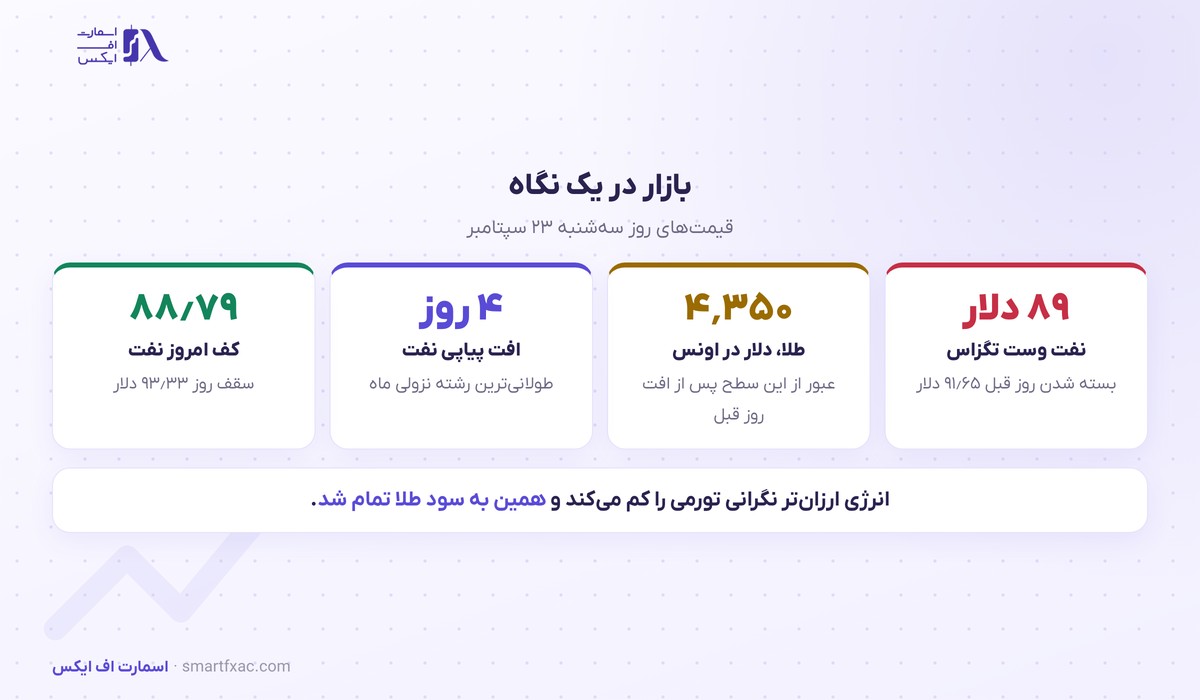 اسمارت
اف
ایکس

بازار در یک نگاه
قیمت‌های روز سه‌شنبه ۲۳ سپتامبر

۸۹ دلار
نفت وست تگزاس
بسته شدن روز قبل ۹۱/۶۵ دلار

۴,۳۵۰
طلا، دلار در اونس
عبور از این سطح پس از افت روز قبل

۴ روز
افت پیاپی نفت
طولانی‌ترین رشته نزولی ماه

۸۸/۷۹
کف امروز نفت
سقف روز ۹۳/۳۳ دلار

انرژی ارزان‌تر نگرانی تورمی را کم می‌کند و همین به سود طلا تمام شد.

اسمارت اف ایکس · smartfxac.com